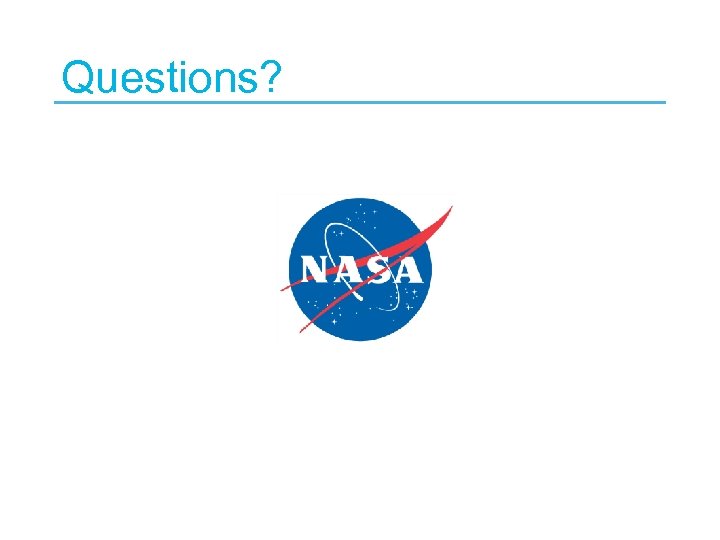 Questions?

NASA